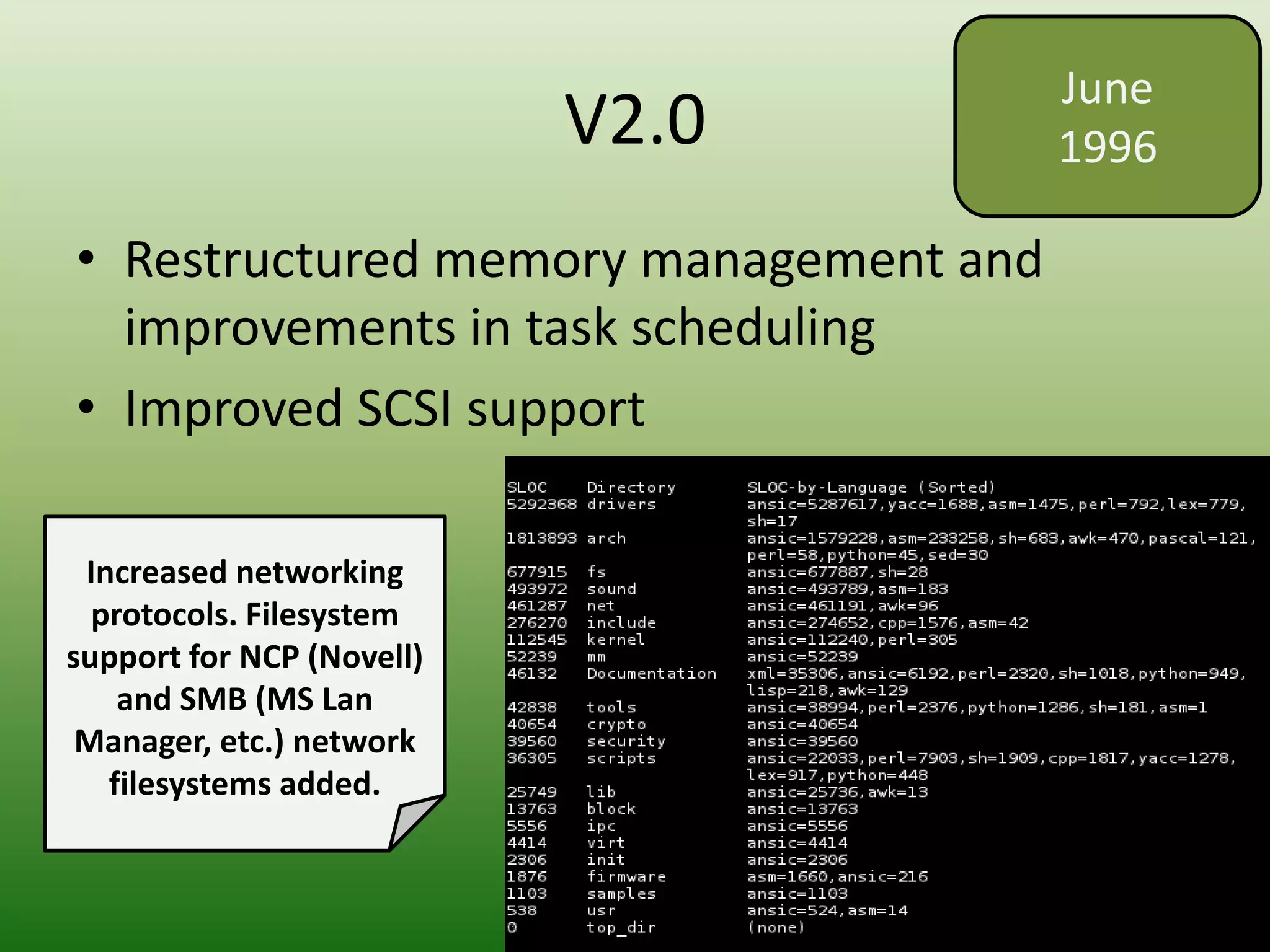 V2.0

June 1996

• Restructured memory management and improvements in task scheduling
• Improved SCSI support

Increased networking protocols. Filesystem support for NCP (Novell) and SMB (MS Lan Manager, etc.) network filesystems added.

| SLOC | Directory | SLOC-by-Language (Sorted) |
|---|---|---|
| 5292368 | drivers | ansic=5287617,yacc=1688,asm=1475,perl=792,lex=779, sh=17 |
| 1813893 | arch | ansic=1579228,asm=233258,sh=683,awk=470,pascal=121, perl=58,python=45,sed=30 |
| 677915 | fs | ansic=677887,sh=28 |
| 493972 | sound | ansic=493789,asm=183 |
| 461287 | net | ansic=461191,awk=96 |
| 276270 | include | ansic=274652,cpp=1576,asm=42 |
| 112545 | kernel | ansic=112240,perl=305 |
| 52239 | mm | ansic=52239 |
| 46132 | Documentation | xml=35306,ansic=6192,perl=2320,sh=1018,python=949, lisp=218,awk=129 |
| 42838 | tools | ansic=38994,perl=2376,python=1286,sh=181,asm=1 |
| 40654 | crypto | ansic=40654 |
| 39560 | security | ansic=39560 |
| 36305 | scripts | ansic=22033,perl=7903,sh=1909,cpp=1817,yacc=1278, lex=917,python=448 |
| 25749 | lib | ansic=25736,awk=13 |
| 13763 | block | ansic=13763 |
| 5556 | ipc | ansic=5556 |
| 4414 | virt | ansic=4414 |
| 2306 | init | ansic=2306 |
| 1876 | firmware | asm=1660,ansic=216 |
| 1103 | samples | ansic=1103 |
| 538 | usr | ansic=524,asm=14 |
| 0 | top_dir | (none) |